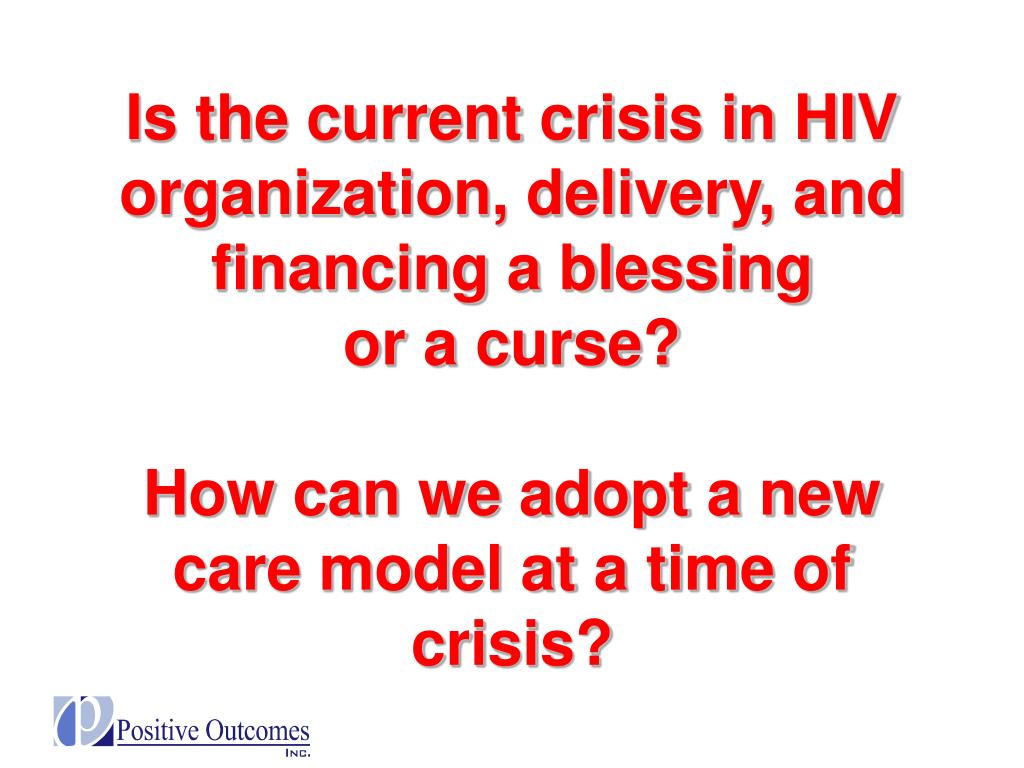 Is the current crisis in HIV organization, delivery, and financing a blessing or a curse?

How can we adopt a new care model at a time of crisis?

Positive Outcomes INC.